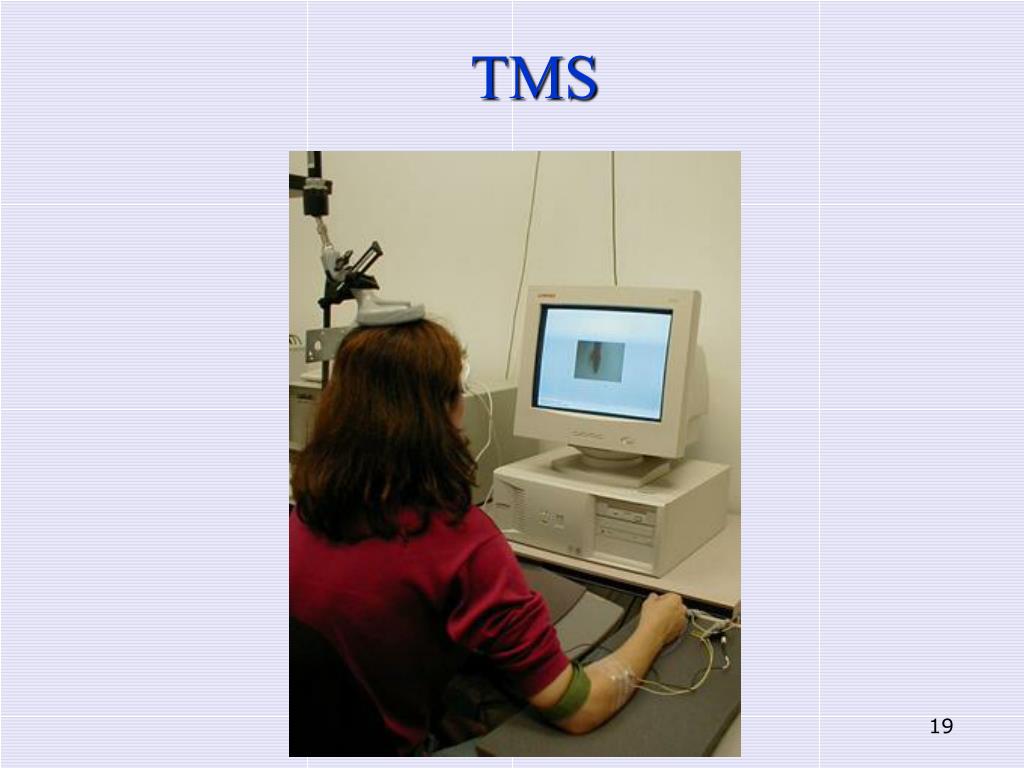 TMS

19